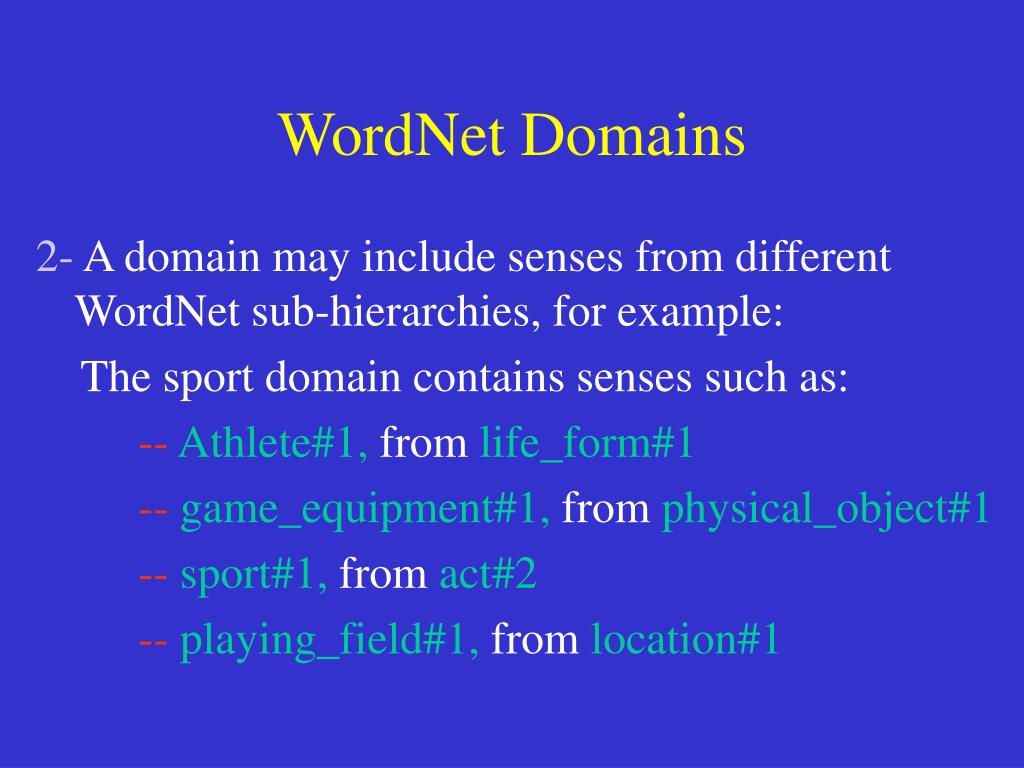 WordNet Domains

2- A domain may include senses from different WordNet sub-hierarchies, for example:

The sport domain contains senses such as:

-- Athlete#1, from life_form#1

-- game_equipment#1, from physical_object#1

-- sport#1, from act#2

-- playing_field#1, from location#1